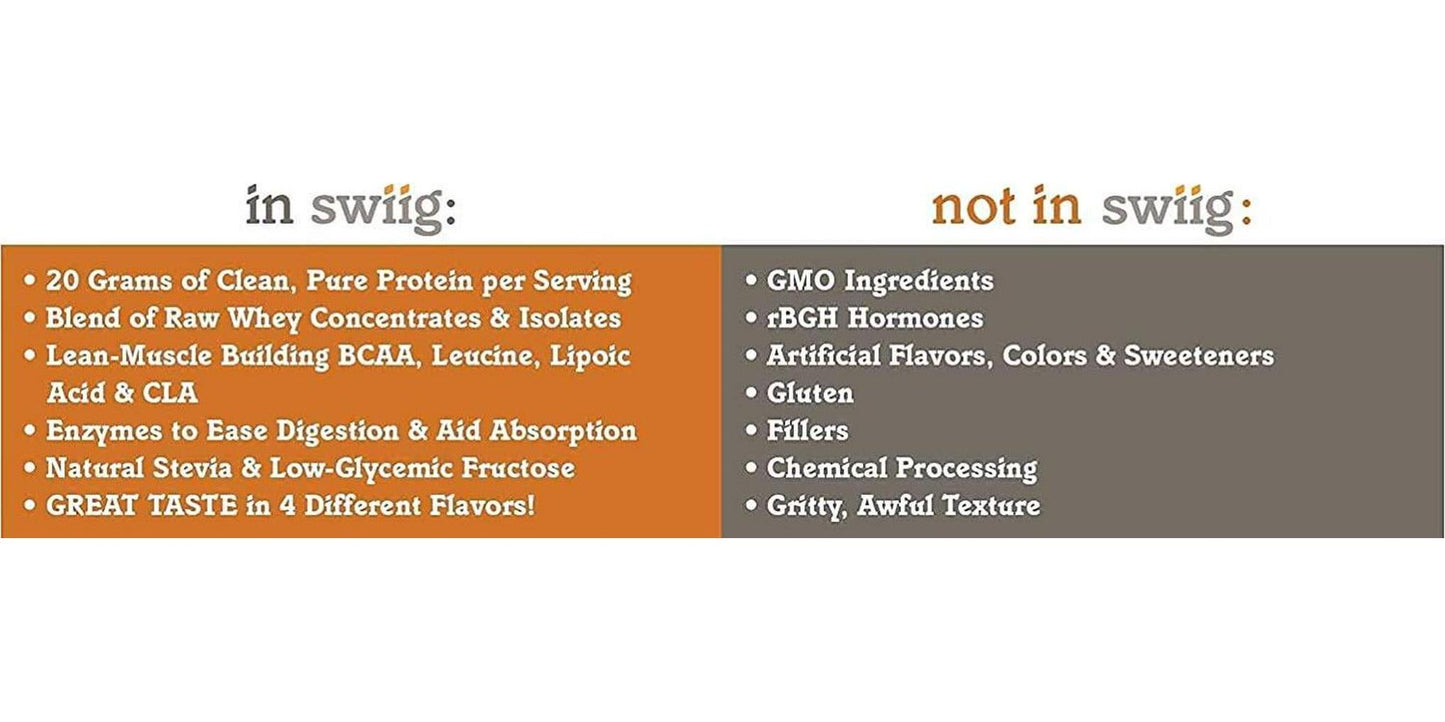 in swiig:

• 20 Grams of Clean, Pure Protein per Serving
• Blend of Raw Whey Concentrates & Isolates
• Lean-Muscle Building BCAA, Leucine, Lipoic Acid & CLA
• Enzymes to Ease Digestion & Aid Absorption
• Natural Stevia & Low-Glycemic Fructose
• GREAT TASTE in 4 Different Flavors!

not in swiig:

• GMO Ingredients
• rBGH Hormones
• Artificial Flavors, Colors & Sweeteners
• Gluten
• Fillers
• Chemical Processing
• Gritty, Awful Texture